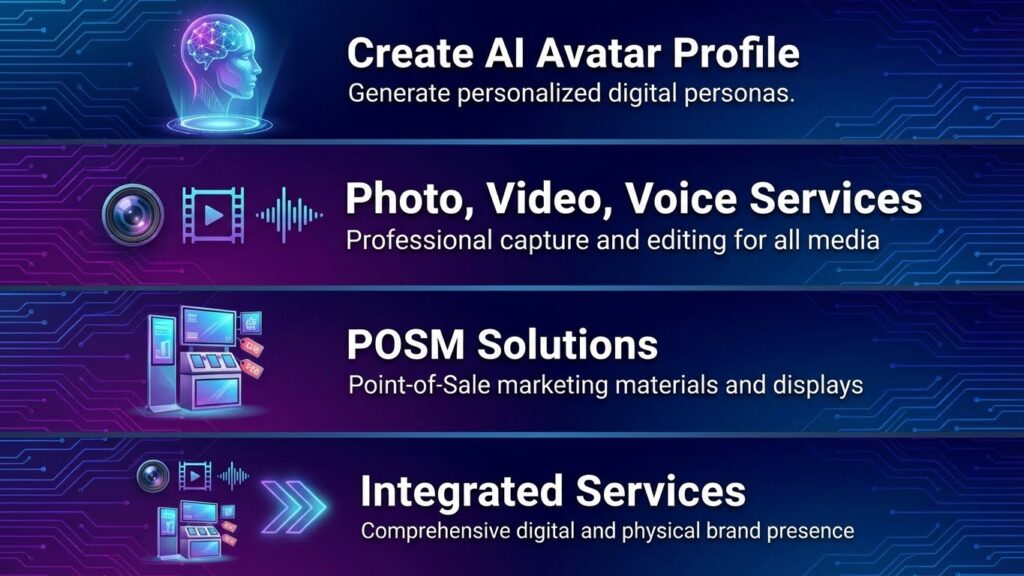 Create AI Avatar Profile
Generate personalized digital personas.

Photo, Video, Voice Services
Professional capture and editing for all media

POSM Solutions
Point-of-Sale marketing materials and displays

Integrated Services
Comprehensive digital and physical brand presence